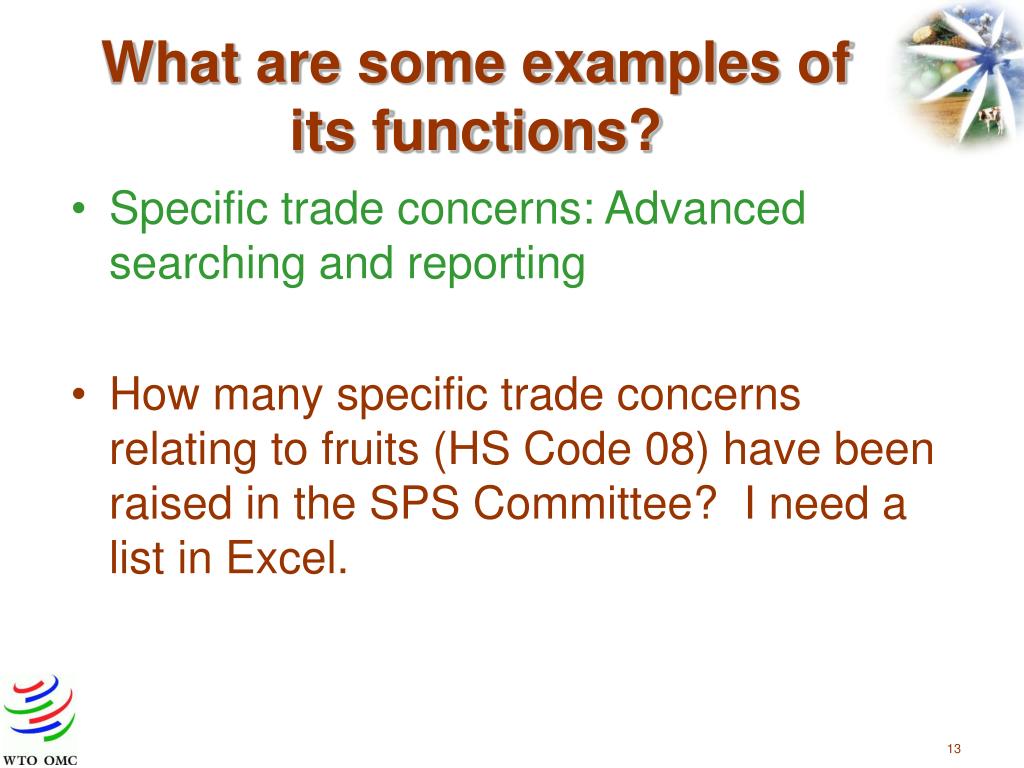 What are some examples of its functions?

• Specific trade concerns: Advanced searching and reporting

• How many specific trade concerns relating to fruits (HS Code 08) have been raised in the SPS Committee? I need a list in Excel.

WTO OMC

13